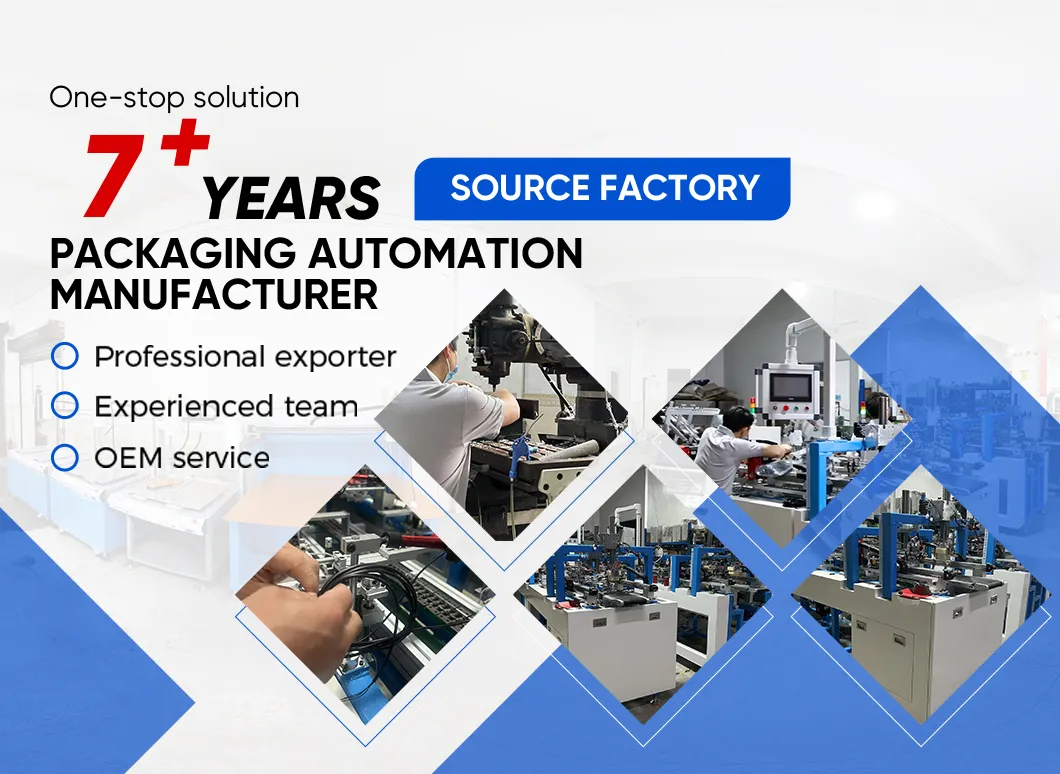 One-stop solution

7+ YEARS

SOURCE FACTORY

PACKAGING AUTOMATION MANUFACTURER

Professional exporter

Experienced team

OEM service